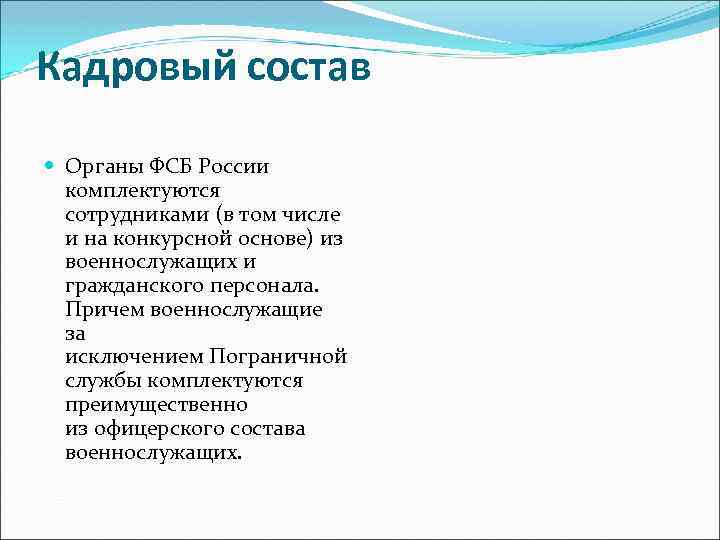 Кадровый состав

Органы ФСБ России комплектуются сотрудниками (в том числе и на конкурсной основе) из военнослужащих и гражданского персонала. Причем военнослужащие за исключением Пограничной службы комплектуются преимущественно из офицерского состава военнослужащих.